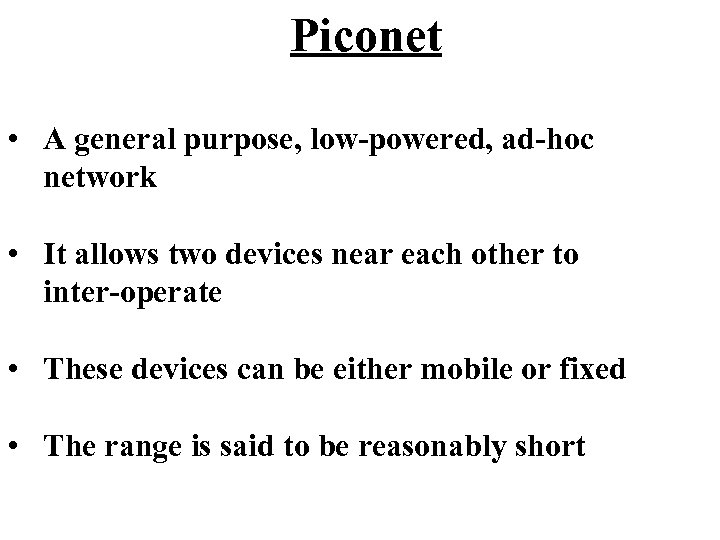 Piconet

• A general purpose, low-powered, ad-hoc network

• It allows two devices near each other to inter-operate

• These devices can be either mobile or fixed

• The range is said to be reasonably short